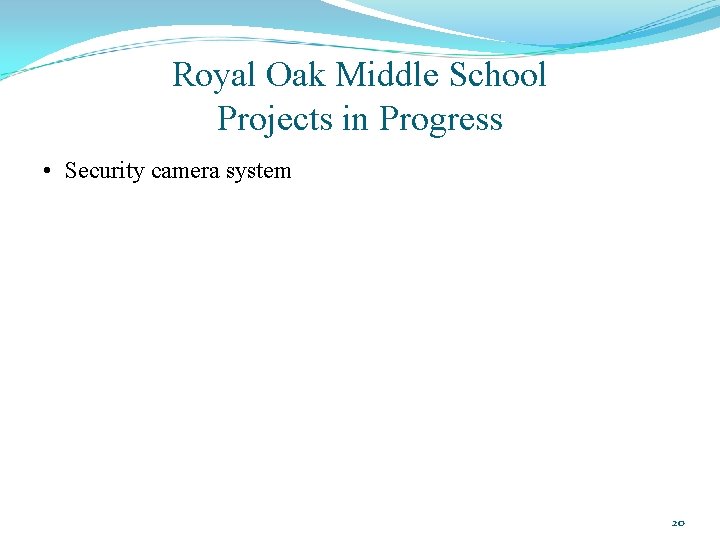 Royal Oak Middle School
Projects in Progress

• Security camera system

20